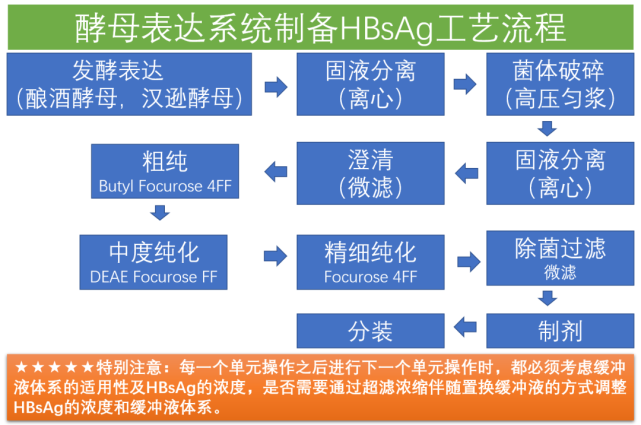 酵母表达系统制备HBsAg工艺流程

发酵表达
（酿酒酵母，汉逊酵母）

固液分离
（离心）

菌体破碎
（高压匀浆）

固液分离
（离心）

澄清
（微滤）

粗纯
Butyl Focurose 4FF

中度纯化
DEAE Focurose FF

精细纯化
Focurose 4FF

除菌过滤
微滤

制剂

分装

★★★★★特别注意：每一个单元操作之后进行下一个单元操作时，都必须考虑缓冲液体系的适用性及HBsAg的浓度，是否需要通过超滤浓缩伴随置换缓冲液的方式调整HBsAg的浓度和缓冲液体系。